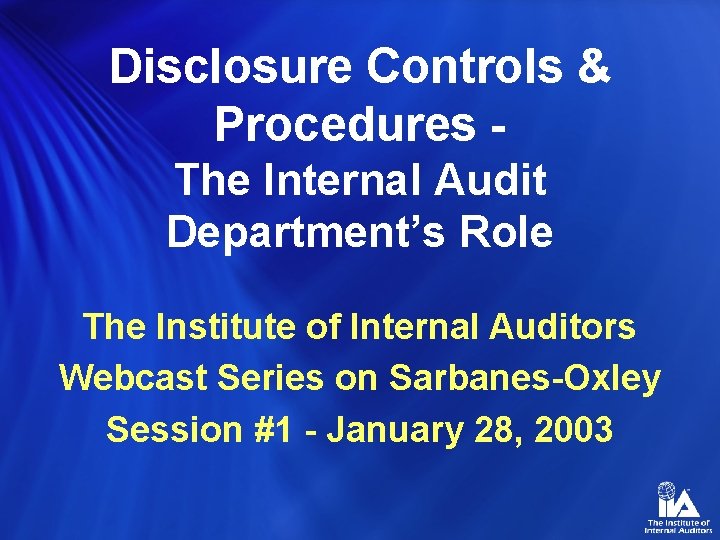 Disclosure Controls & Procedures -
The Internal Audit Department's Role

The Institute of Internal Auditors
Webcast Series on Sarbanes-Oxley
Session #1 - January 28, 2003

IIA
The Institute of Internal Auditors